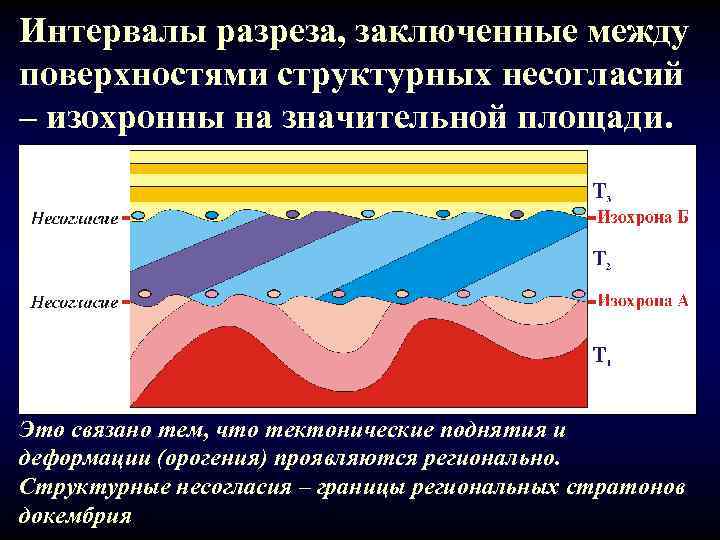 Интервалы разреза, заключенные между поверхностями структурных несогласий – изохронны на значительной площади.

Несогласие

Несогласие

$T_3$

Изохрона Б

$T_2$

Изохрона А

$T_1$

Это связано тем, что тектонические поднятия и деформации (орогения) проявляются регионально. Структурные несогласия – границы региональных стратонов докембрия